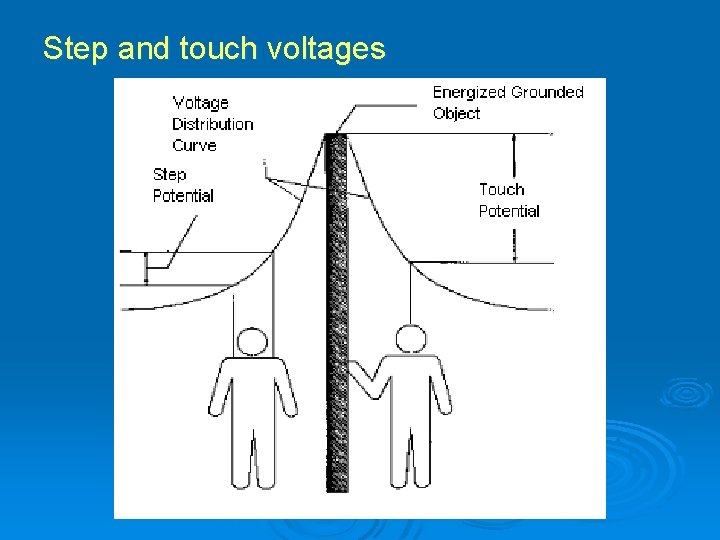 Step and touch voltages

Voltage Distribution Curve

Energized Grounded Object

Step Potential

Touch Potential